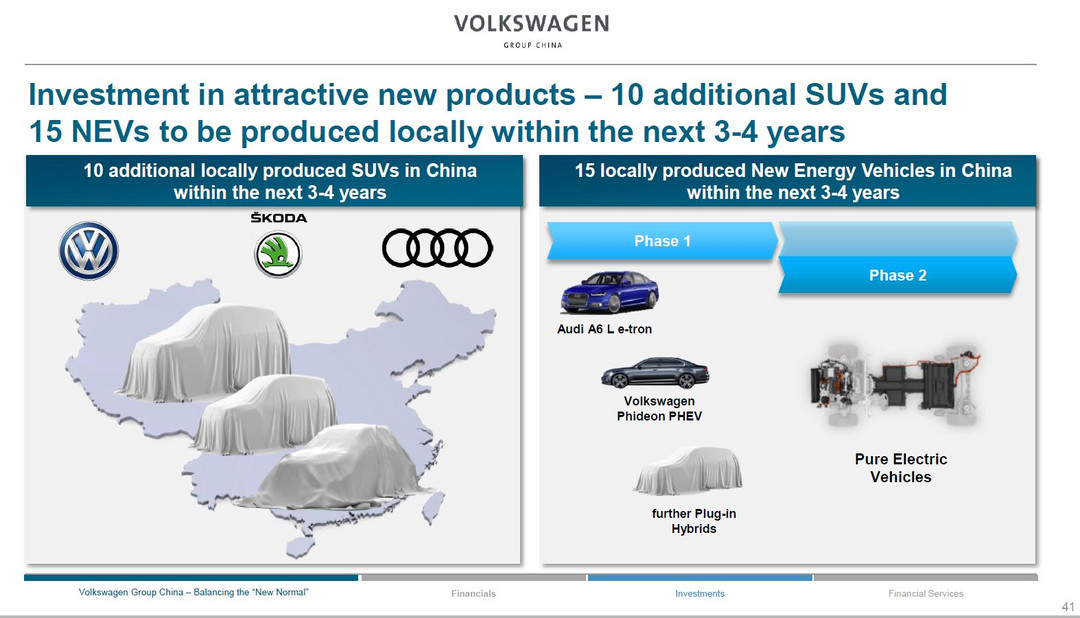 VOLKSWAGEN
GROUP CHINA

Investment in attractive new products – 10 additional SUVs and 15 NEVs to be produced locally within the next 3-4 years

10 additional locally produced SUVs in China within the next 3-4 years

ŠKODA

15 locally produced New Energy Vehicles in China within the next 3-4 years

Phase 1

Phase 2

Audi A6 L e-tron

Volkswagen Phideon PHEV

further Plug-in Hybrids

Pure Electric Vehicles

Volkswagen Group China – Balancing the "New Normal"

Financials

Investments

Financial Services

41